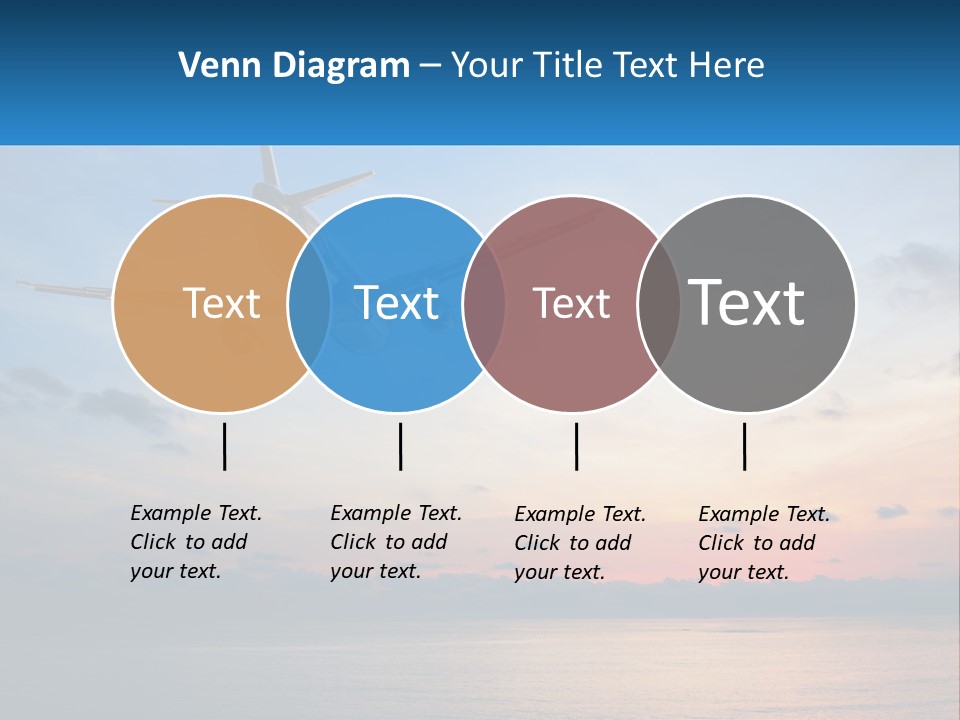 Venn Diagram – Your Title Text Here

Text

Text

Text

Text

Example Text. Click to add your text.

Example Text. Click to add your text.

Example Text. Click to add your text.

Example Text. Click to add your text.